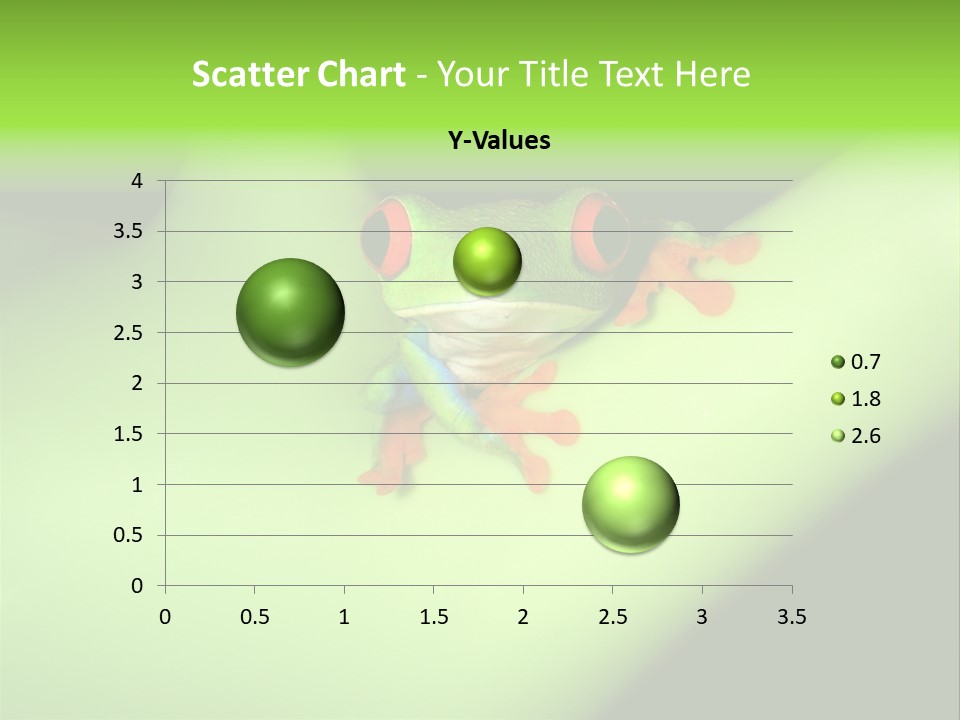 Scatter Chart - Your Title Text Here

Y-Values

4
3.5
3
2.5
2
1.5
1
0.5
0

0 0.5 1 1.5 2 2.5 3 3.5

0.7
1.8
2.6